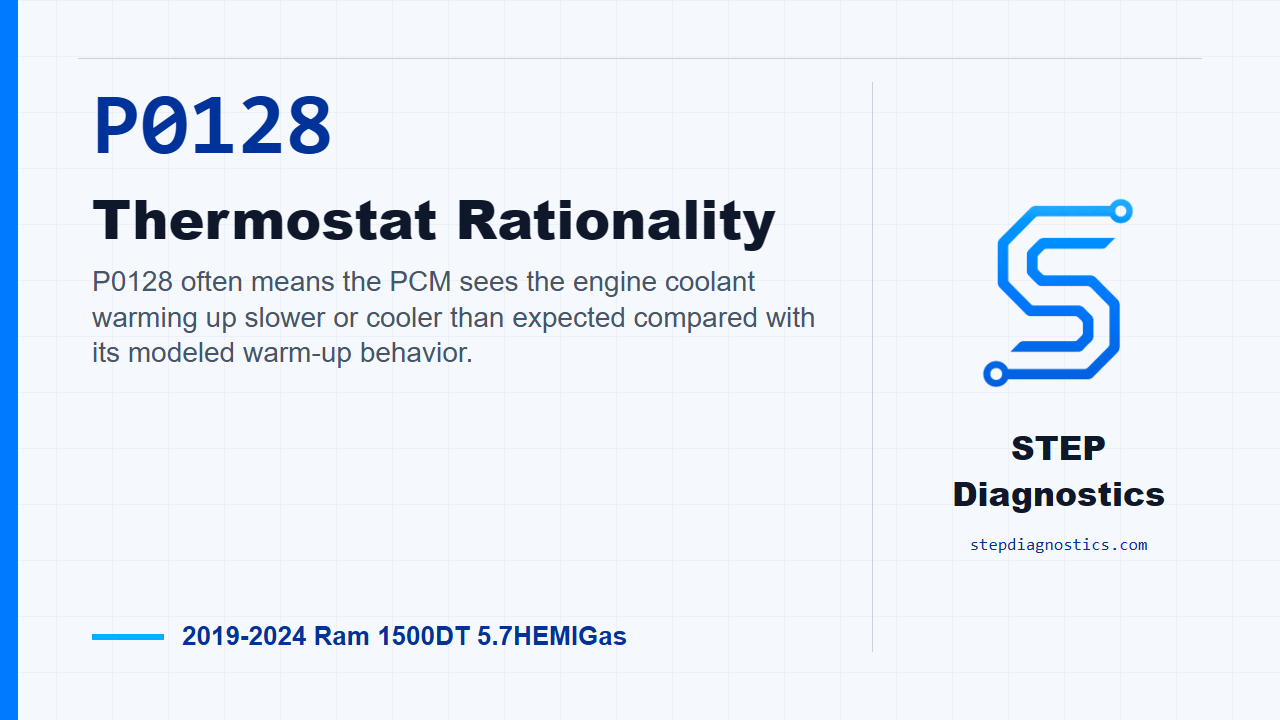 P0128

Thermostat Rationality

P0128 often means the PCM sees the engine coolant warming up slower or cooler than expected compared with its modeled warm-up behavior.

2019-2024 Ram 1500DT 5.7HEMIGas

STEP Diagnostics

stepdiagnostics.com